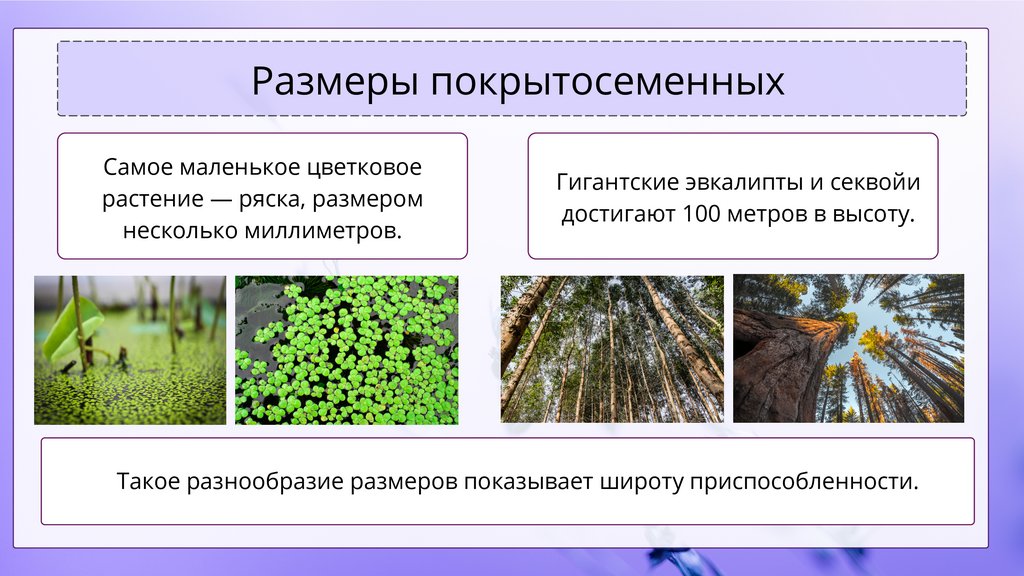 Размеры покрытосеменных

Самое маленькое цветковое растение — ряска, размером несколько миллиметров.

Гигантские эвкалипты и секвойи достигают 100 метров в высоту.

Такое разнообразие размеров показывает широту приспособленности.